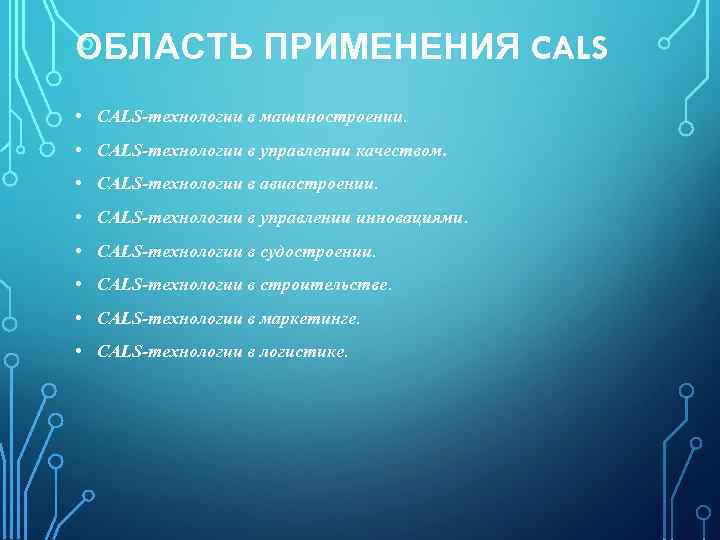 ОБЛАСТЬ ПРИМЕНЕНИЯ CALS

• CALS-технологии в машиностроении.
• CALS-технологии в управлении качеством.
• CALS-технологии в авиастроении.
• CALS-технологии в управлении инновациями.
• CALS-технологии в судостроении.
• CALS-технологии в строительстве.
• CALS-технологии в маркетинге.
• CALS-технологии в логистике.